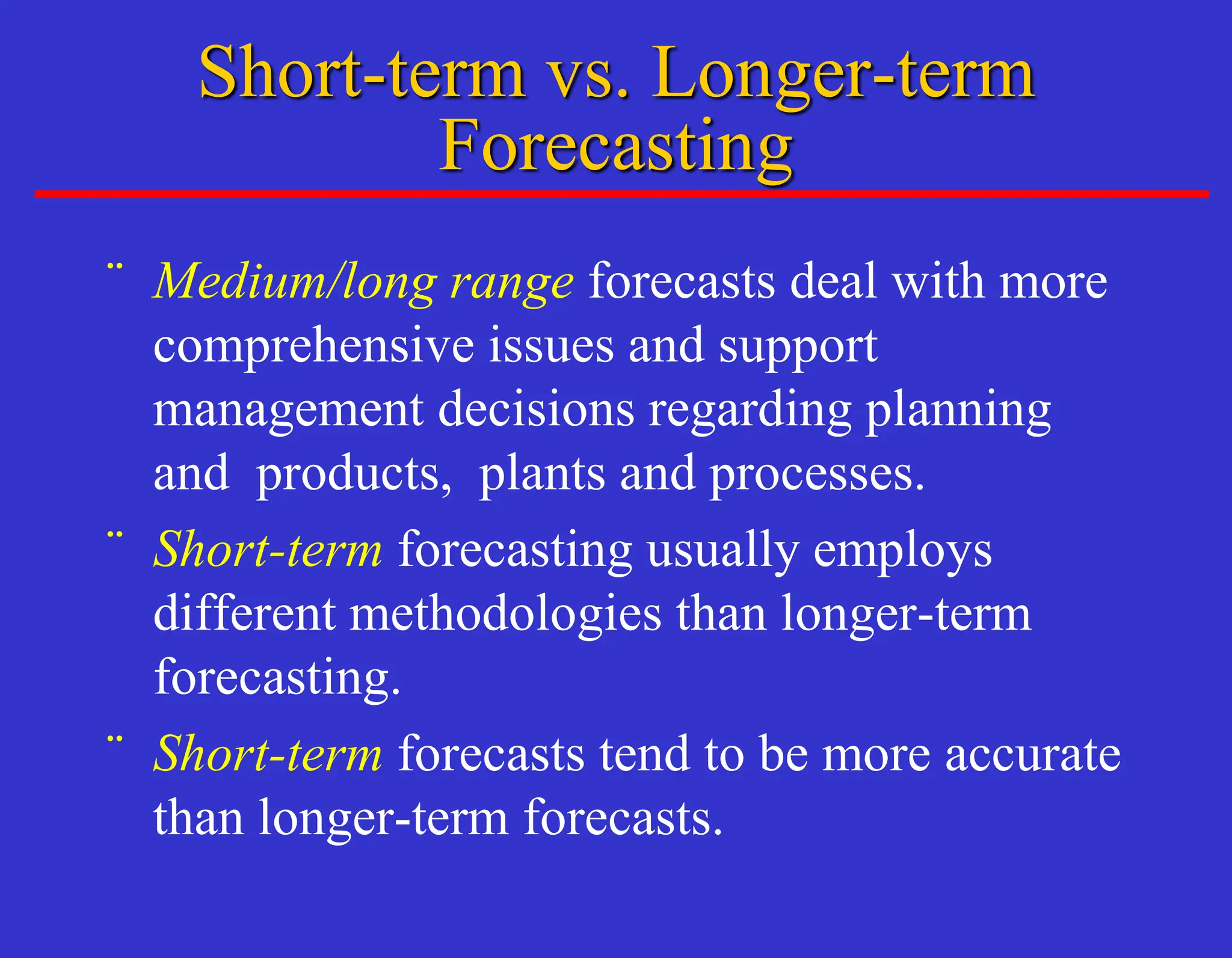 Short-term vs. Longer-term Forecasting

¨ Medium/long range forecasts deal with more comprehensive issues and support management decisions regarding planning and products, plants and processes.

¨ Short-term forecasting usually employs different methodologies than longer-term forecasting.

¨ Short-term forecasts tend to be more accurate than longer-term forecasts.